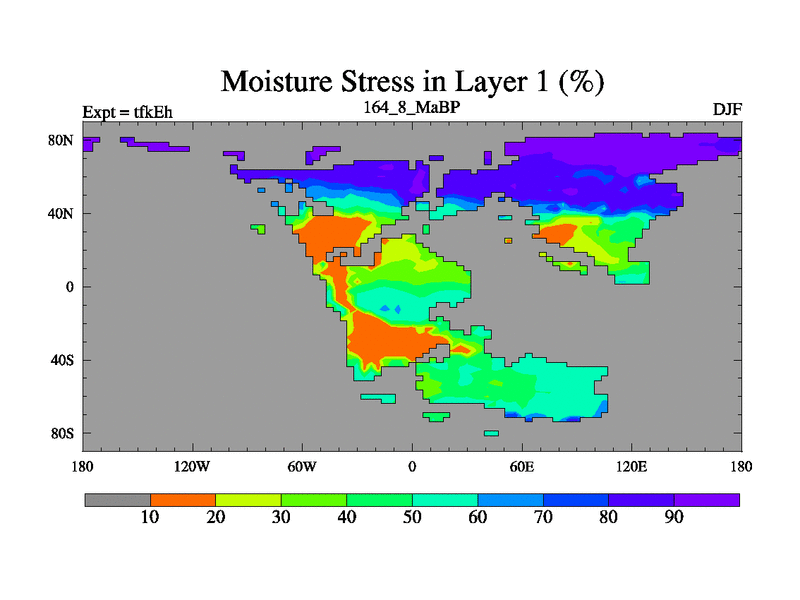 Moisture Stress in Layer 1 (%)

Expt = tfkEh

164_8_MaBP

DJF

80N

40N

0

40S

80S

180

120W

60W

0

60E

120E

180

10

20

30

40

50

60

70

80

90